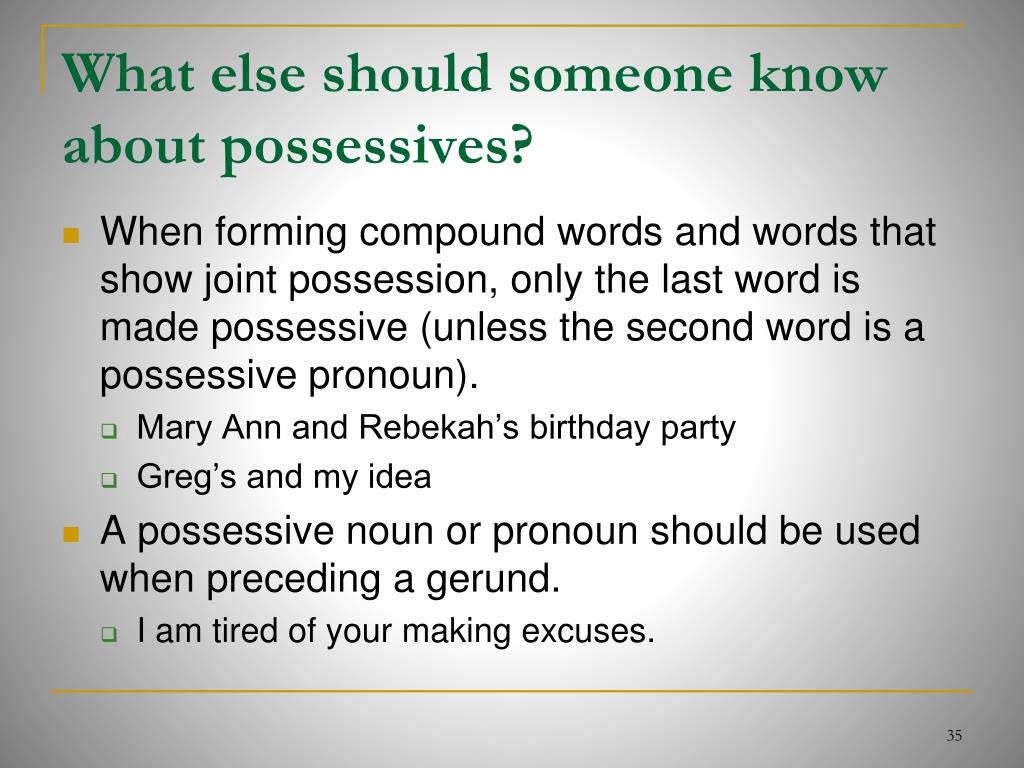 What else should someone know about possessives?

- When forming compound words and words that show joint possession, only the last word is made possessive (unless the second word is a possessive pronoun).
  - Mary Ann and Rebekah’s birthday party
  - Greg’s and my idea
- A possessive noun or pronoun should be used when preceding a gerund.
  - I am tired of your making excuses.

35